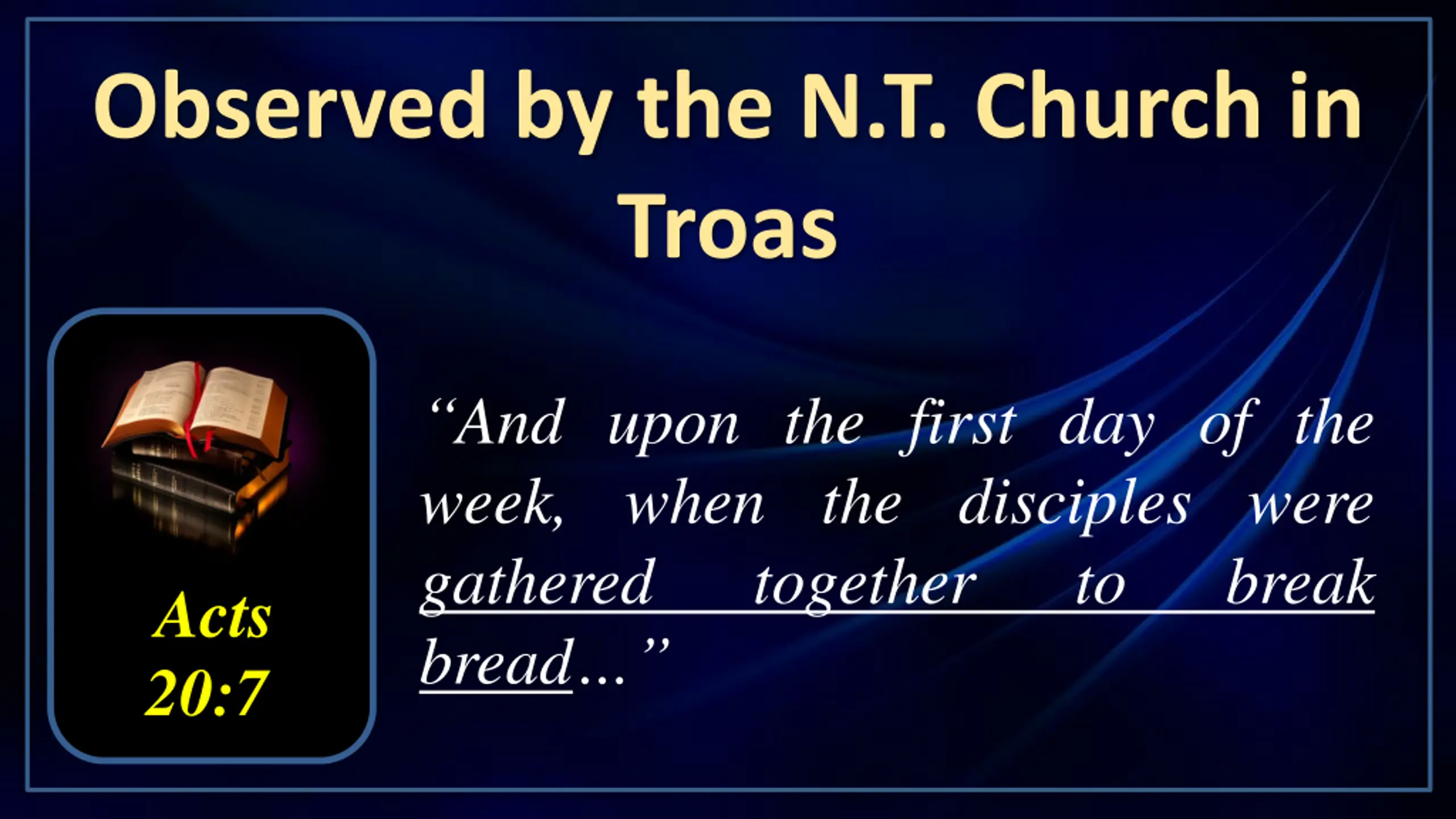 Observed by the N.T. Church in Troas

Acts 20:7

“And upon the first day of the week, when the disciples were gathered together to break bread…”